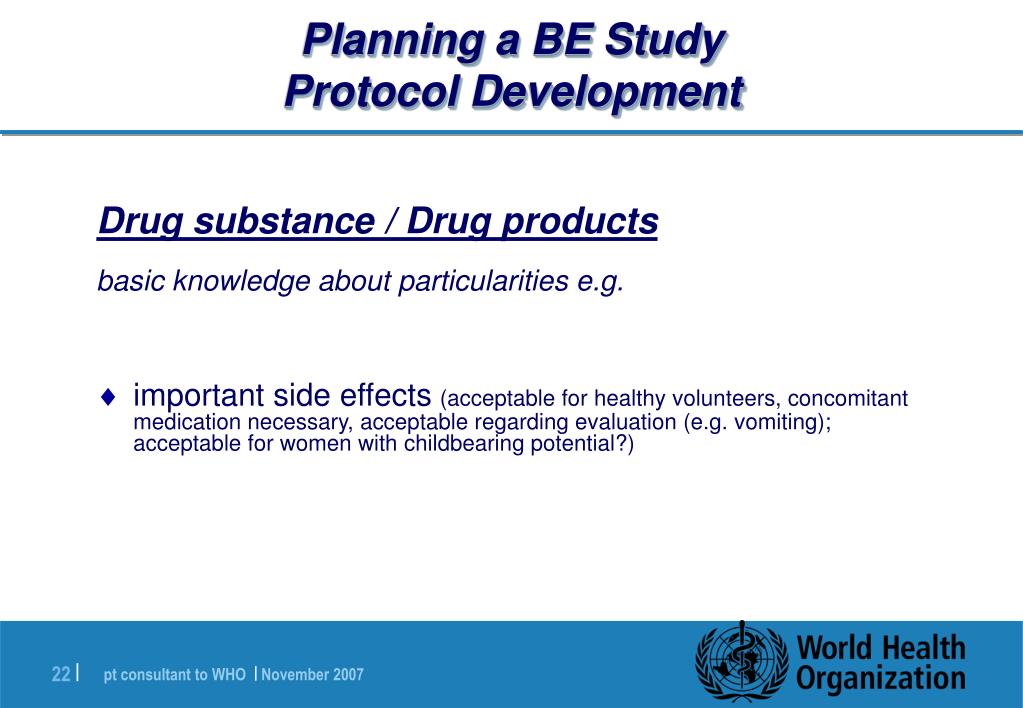 Planning a BE Study
Protocol Development

Drug substance / Drug products

basic knowledge about particularities e.g.

♦ important side effects (acceptable for healthy volunteers, concomitant medication necessary, acceptable regarding evaluation (e.g. vomiting); acceptable for women with childbearing potential?)

22 | pt consultant to WHO | November 2007

World Health Organization